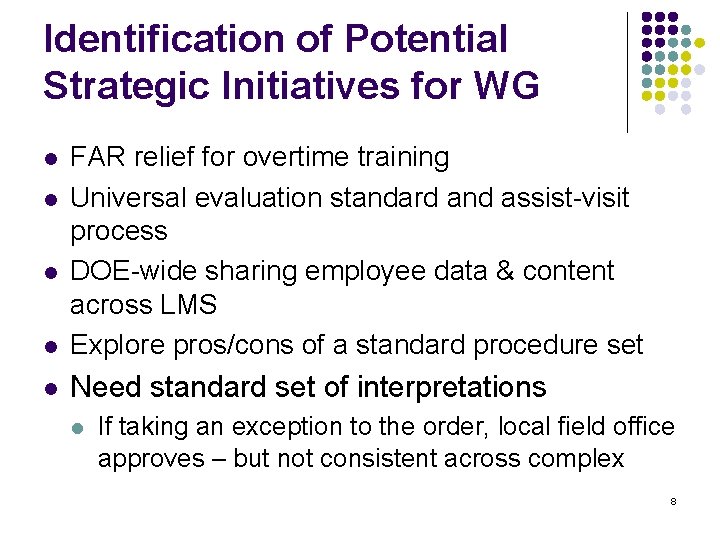 Identification of Potential Strategic Initiatives for WG

- FAR relief for overtime training
- Universal evaluation standard and assist-visit process
- DOE-wide sharing employee data & content across LMS
- Explore pros/cons of a standard procedure set
- Need standard set of interpretations
  - If taking an exception to the order, local field office approves – but not consistent across complex

8